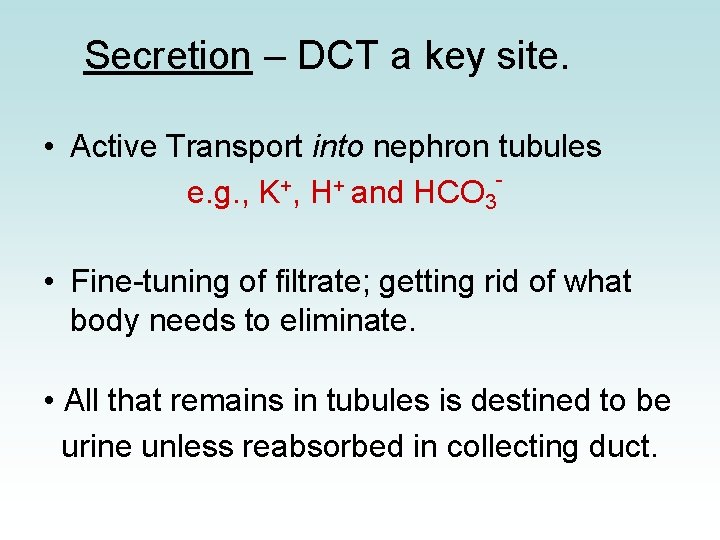 Secretion – DCT a key site.

• Active Transport into nephron tubules
e.g., $K^+$, $H^+$ and $HCO_3^-$

• Fine-tuning of filtrate; getting rid of what body needs to eliminate.

• All that remains in tubules is destined to be urine unless reabsorbed in collecting duct.